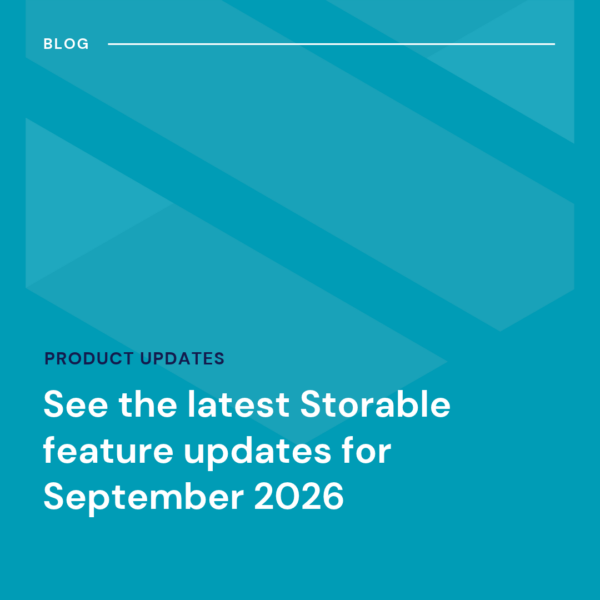 BLOG

PRODUCT UPDATES

See the latest Storable feature updates for September 2026